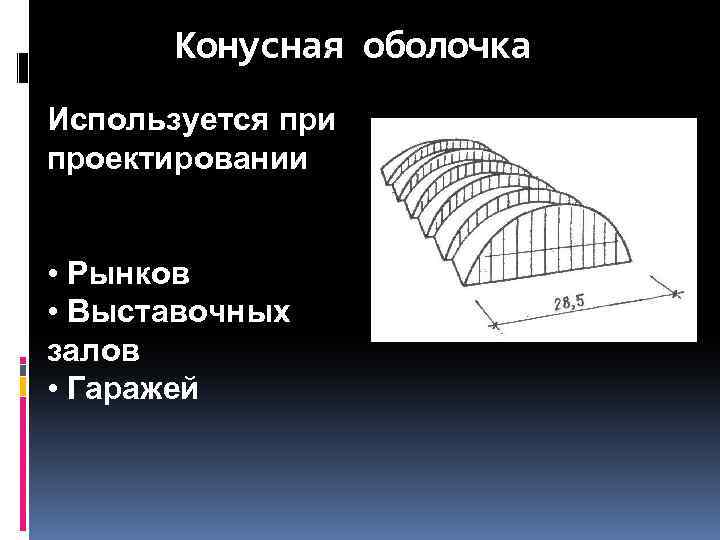 Конусная оболочка

Используется при проектировании

• Рынков
• Выставочных залов
• Гаражей

28,5